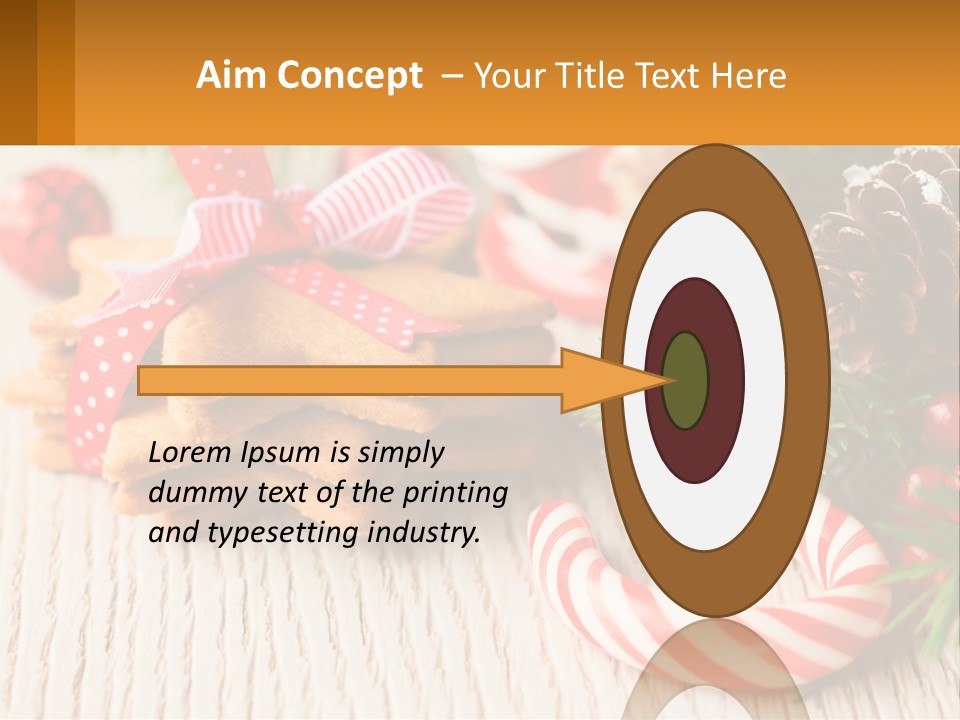 Aim Concept – Your Title Text Here

Lorem Ipsum is simply dummy text of the printing and typesetting industry.